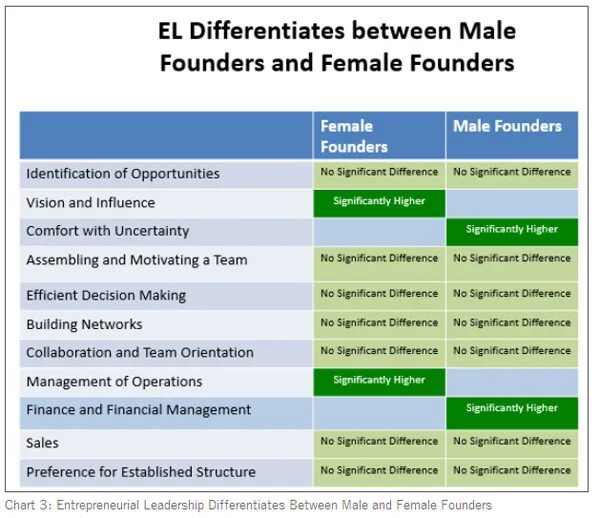 EL Differentiates between Male Founders and Female Founders

| | Female Founders | Male Founders |
|---|---|---|
| Identification of Opportunities | No Significant Difference | No Significant Difference |
| Vision and Influence | Significantly Higher | |
| Comfort with Uncertainty | | Significantly Higher |
| Assembling and Motivating a Team | No Significant Difference | No Significant Difference |
| Efficient Decision Making | No Significant Difference | No Significant Difference |
| Building Networks | No Significant Difference | No Significant Difference |
| Collaboration and Team Orientation | No Significant Difference | No Significant Difference |
| Management of Operations | Significantly Higher | |
| Finance and Financial Management | | Significantly Higher |
| Sales | No Significant Difference | No Significant Difference |
| Preference for Established Structure | No Significant Difference | No Significant Difference |

Chart 3: Entrepreneurial Leadership Differentiates Between Male and Female Founders